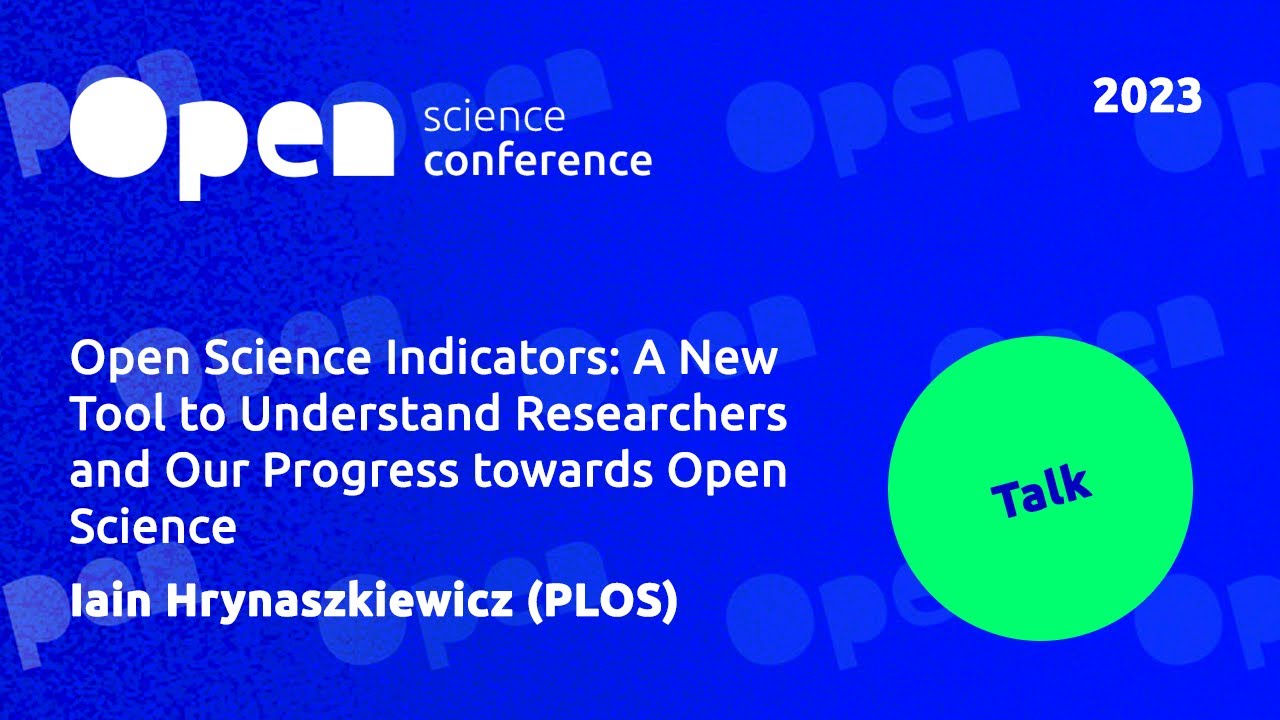 Open science conference

2023

Open Science Indicators: A New Tool to Understand Researchers and Our Progress towards Open Science

Iain Hrynaszkiewicz (PLOS)

Talk